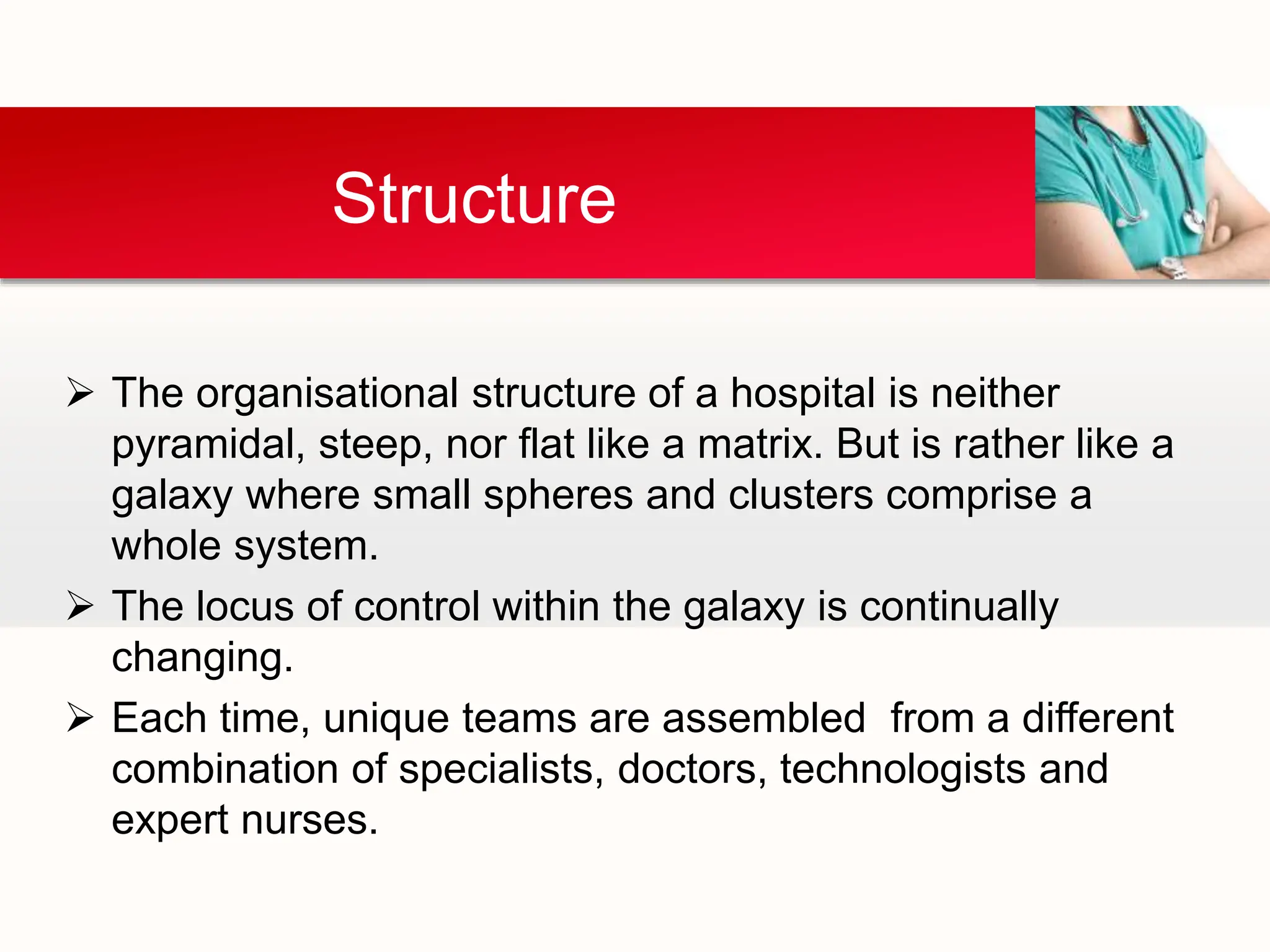 Structure

➢ The organisational structure of a hospital is neither pyramidal, steep, nor flat like a matrix. But is rather like a galaxy where small spheres and clusters comprise a whole system.

➢ The locus of control within the galaxy is continually changing.

➢ Each time, unique teams are assembled  from a different combination of specialists, doctors, technologists and expert nurses.